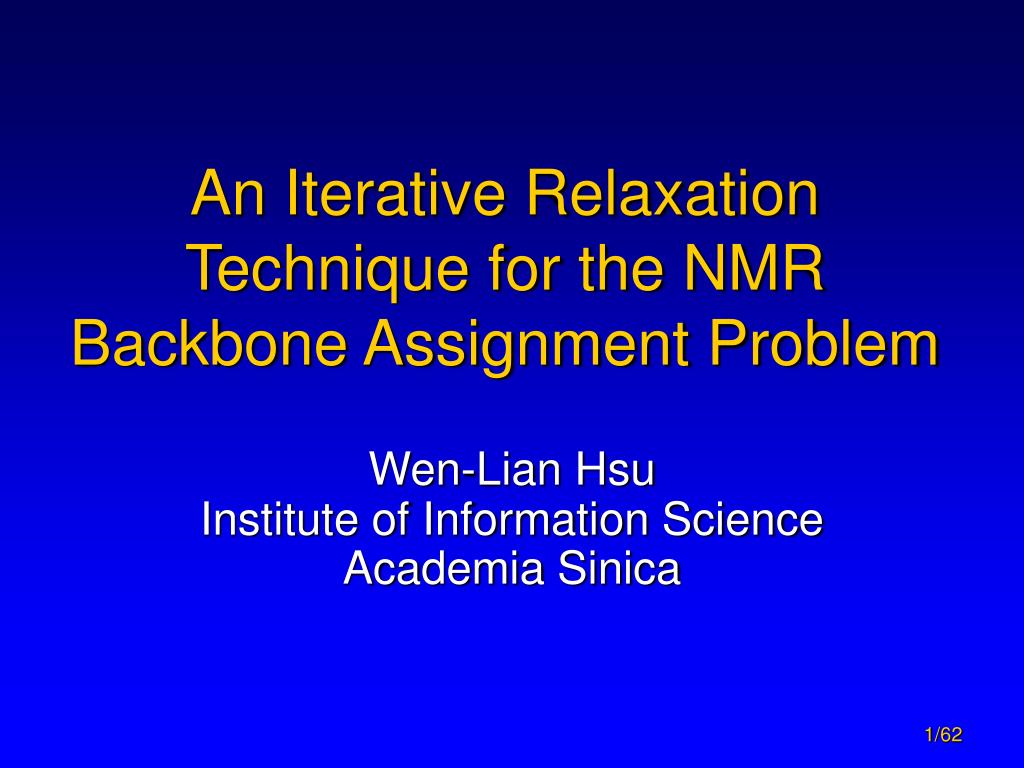 An Iterative Relaxation Technique for the NMR Backbone Assignment Problem

Wen-Lian Hsu
Institute of Information Science
Academia Sinica

1/62